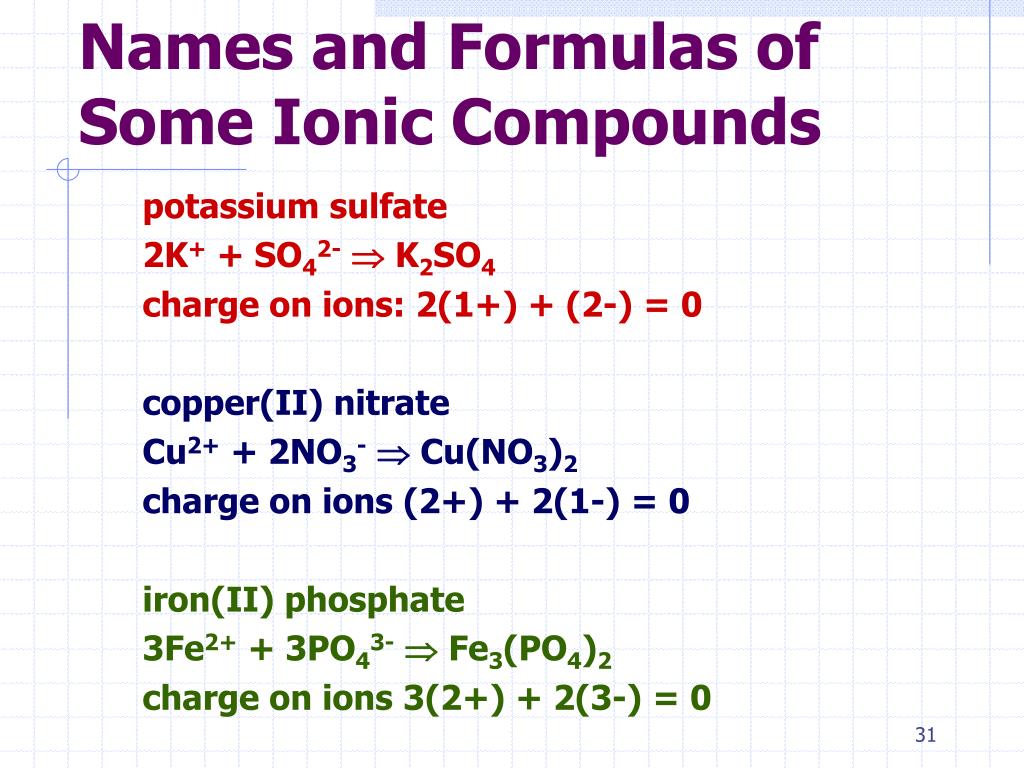 Names and Formulas of Some Ionic Compounds

potassium sulfate
$2K^+ + SO_4^{2-} \Rightarrow K_2SO_4$
charge on ions: 2(1+) + (2-) = 0

copper(II) nitrate
$Cu^{2+} + 2NO_3^- \Rightarrow Cu(NO_3)_2$
charge on ions (2+) + 2(1-) = 0

iron(II) phosphate
$3Fe^{2+} + 3PO_4^{3-} \Rightarrow Fe_3(PO_4)_2$
charge on ions 3(2+) + 2(3-) = 0

31